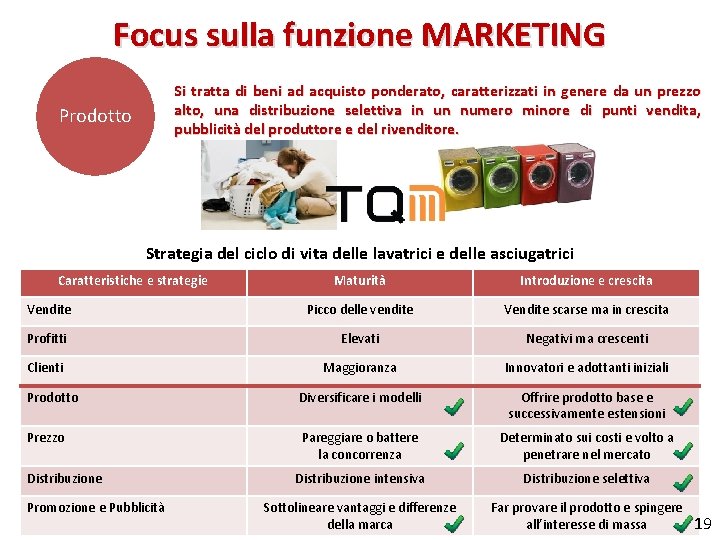 Focus sulla funzione MARKETING

Prodotto

Si tratta di beni ad acquisto ponderato, caratterizzati in genere da un prezzo alto, una distribuzione selettiva in un numero minore di punti vendita, pubblicità del produttore e del rivenditore.

TQM

Strategia del ciclo di vita delle lavatrici e delle asciugatrici

| Caratteristiche e strategie | Maturità | Introduzione e crescita |
|---|---|---|
| Vendite | Picco delle vendite | Vendite scarse ma in crescita |
| Profitti | Elevati | Negativi ma crescenti |
| Clienti | Maggioranza | Innovatori e adottanti iniziali |
| Prodotto | Diversificare i modelli | Offrire prodotto base e successivamente estensioni |
| Prezzo | Pareggiare o battere la concorrenza | Determinato sui costi e volto a penetrare nel mercato |
| Distribuzione | Distribuzione intensiva | Distribuzione selettiva |
| Promozione e Pubblicità | Sottolineare vantaggi e differenze della marca | Far provare il prodotto e spingere all'interesse di massa |

19